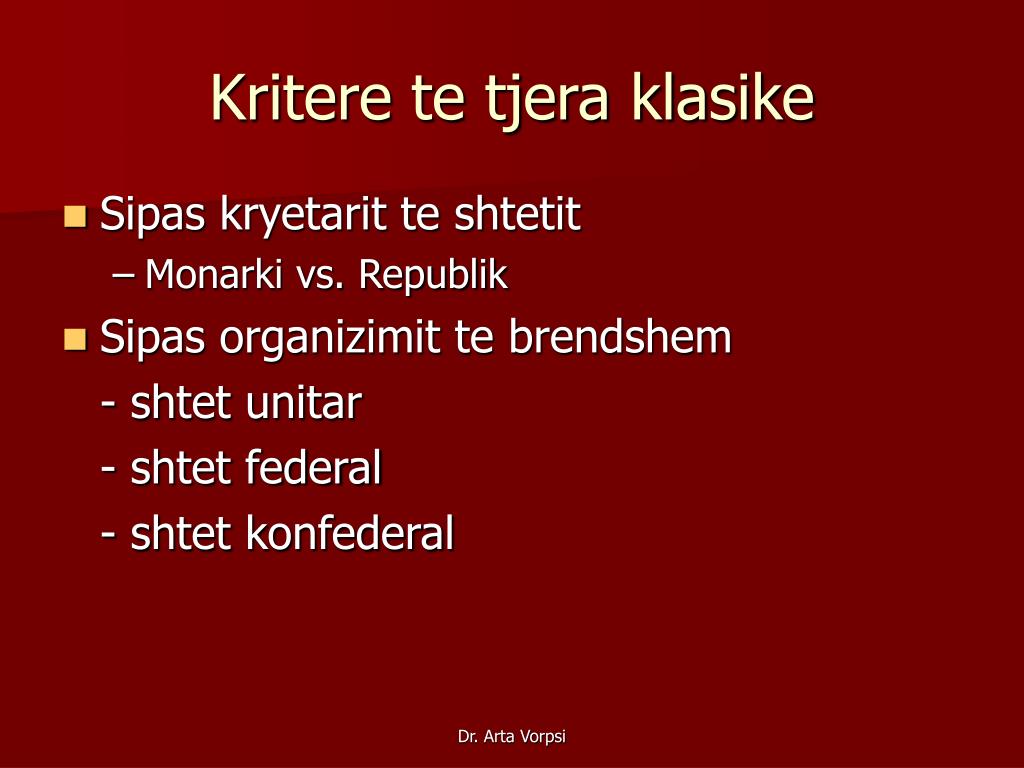 Kritere te tjera klasike

Sipas kryetarit te shtetit

– Monarki vs. Republik

Sipas organizimit te brendshem

- shtet unitar

- shtet federal

- shtet konfederal

Dr. Arta Vorpsi